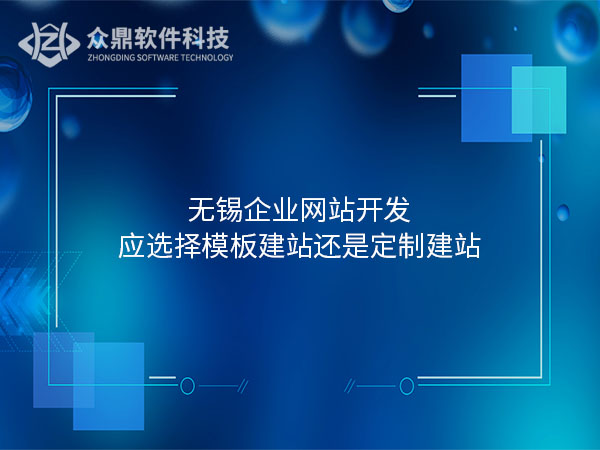 众鼎软件科技
ZHONGDING SOFTWARE TECHNOLOGY

无锡企业网站开发
应选择模板建站还是定制建站